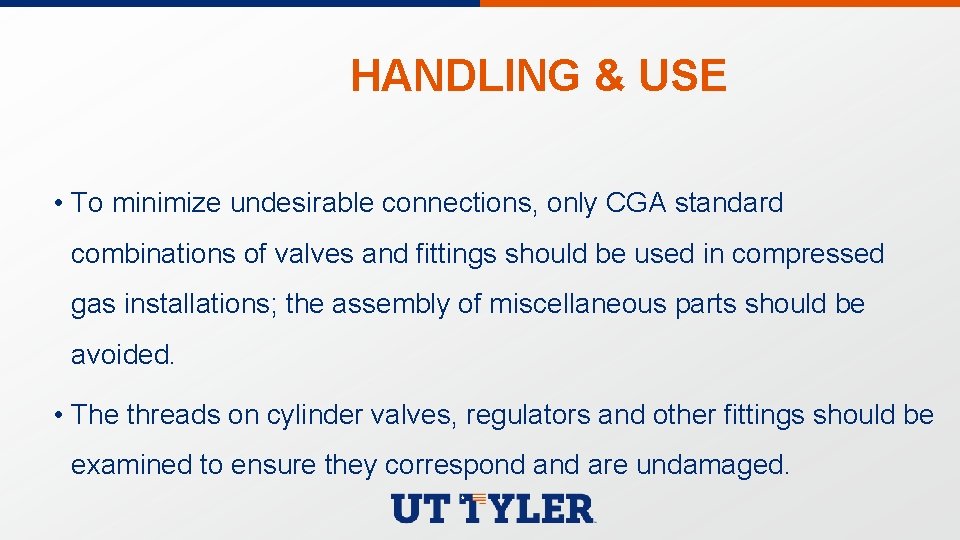 HANDLING & USE

• To minimize undesirable connections, only CGA standard combinations of valves and fittings should be used in compressed gas installations; the assembly of miscellaneous parts should be avoided.

• The threads on cylinder valves, regulators and other fittings should be examined to ensure they correspond and are undamaged.

UT TYLER